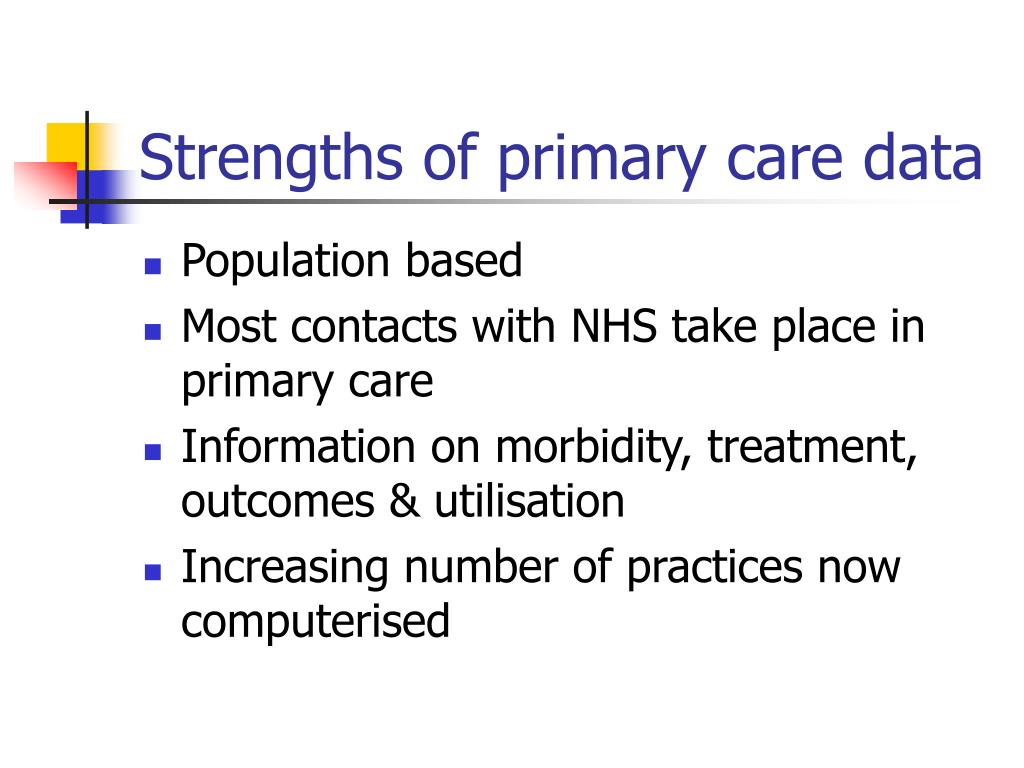 Strengths of primary care data

- Population based
- Most contacts with NHS take place in primary care
- Information on morbidity, treatment, outcomes & utilisation
- Increasing number of practices now computerised